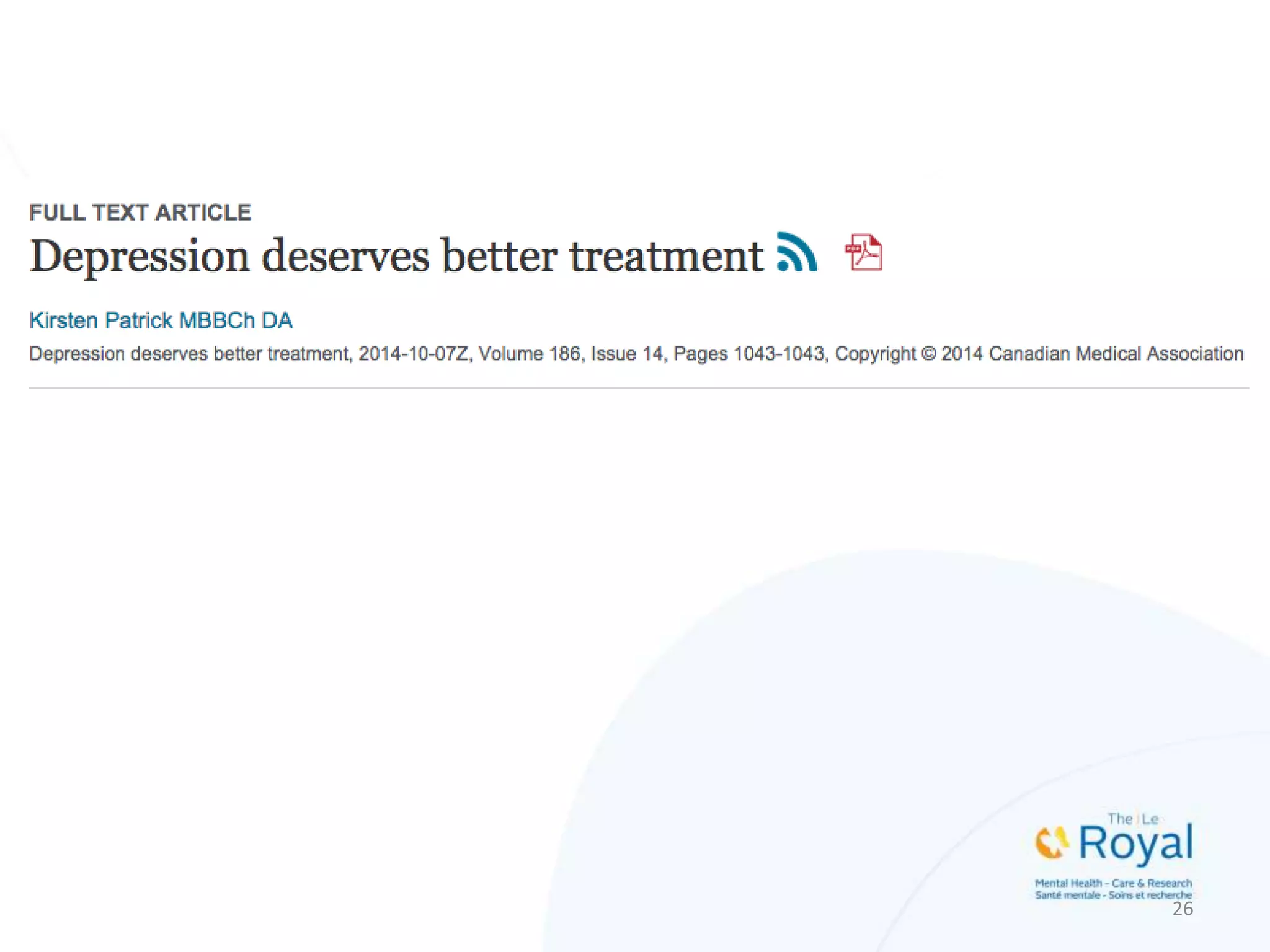 FULL TEXT ARTICLE

Depression deserves better treatment

Kirsten Patrick MBBCh DA

Depression deserves better treatment, 2014-10-07Z, Volume 186, Issue 14, Pages 1043-1043, Copyright © 2014 Canadian Medical Association

The | Le Royal
Mental Health - Care & Research
Santé mentale - Soins et recherche

26